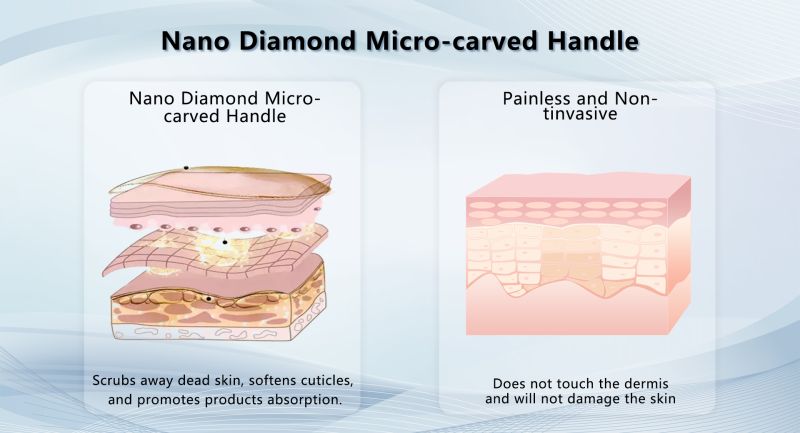 Nano Diamond Micro-carved Handle

Nano Diamond Micro-carved Handle

Scrubs away dead skin, softens cuticles, and promotes products absorption.

Painless and Non-tinvasive

Does not touch the dermis and will not damage the skin